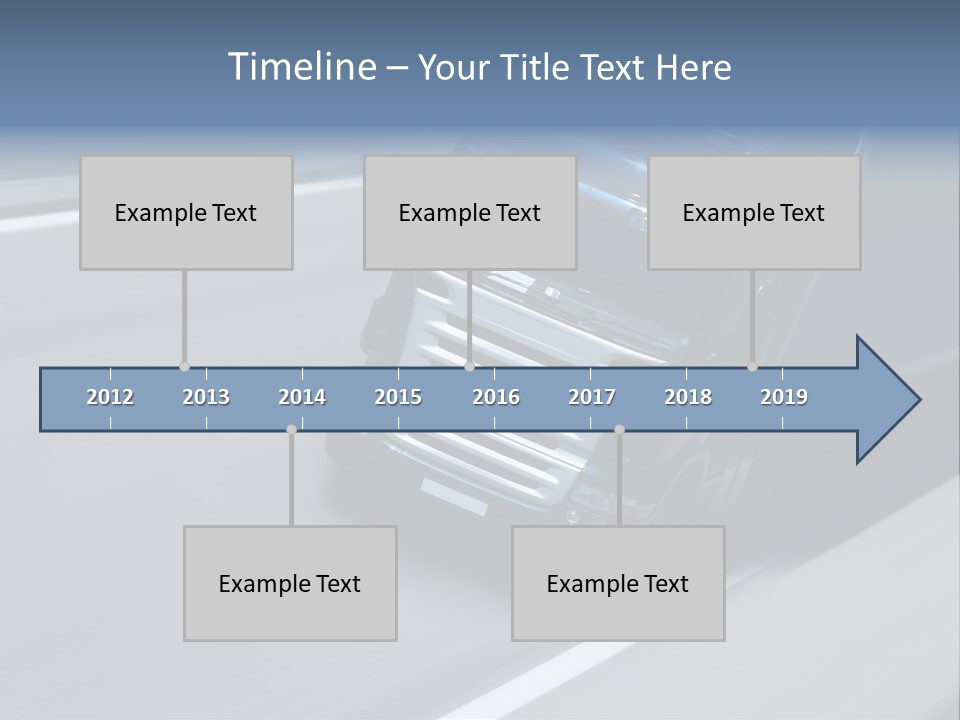 Timeline – Your Title Text Here

Example Text

Example Text

Example Text

2012 2013 2014 2015 2016 2017 2018 2019

Example Text

Example Text